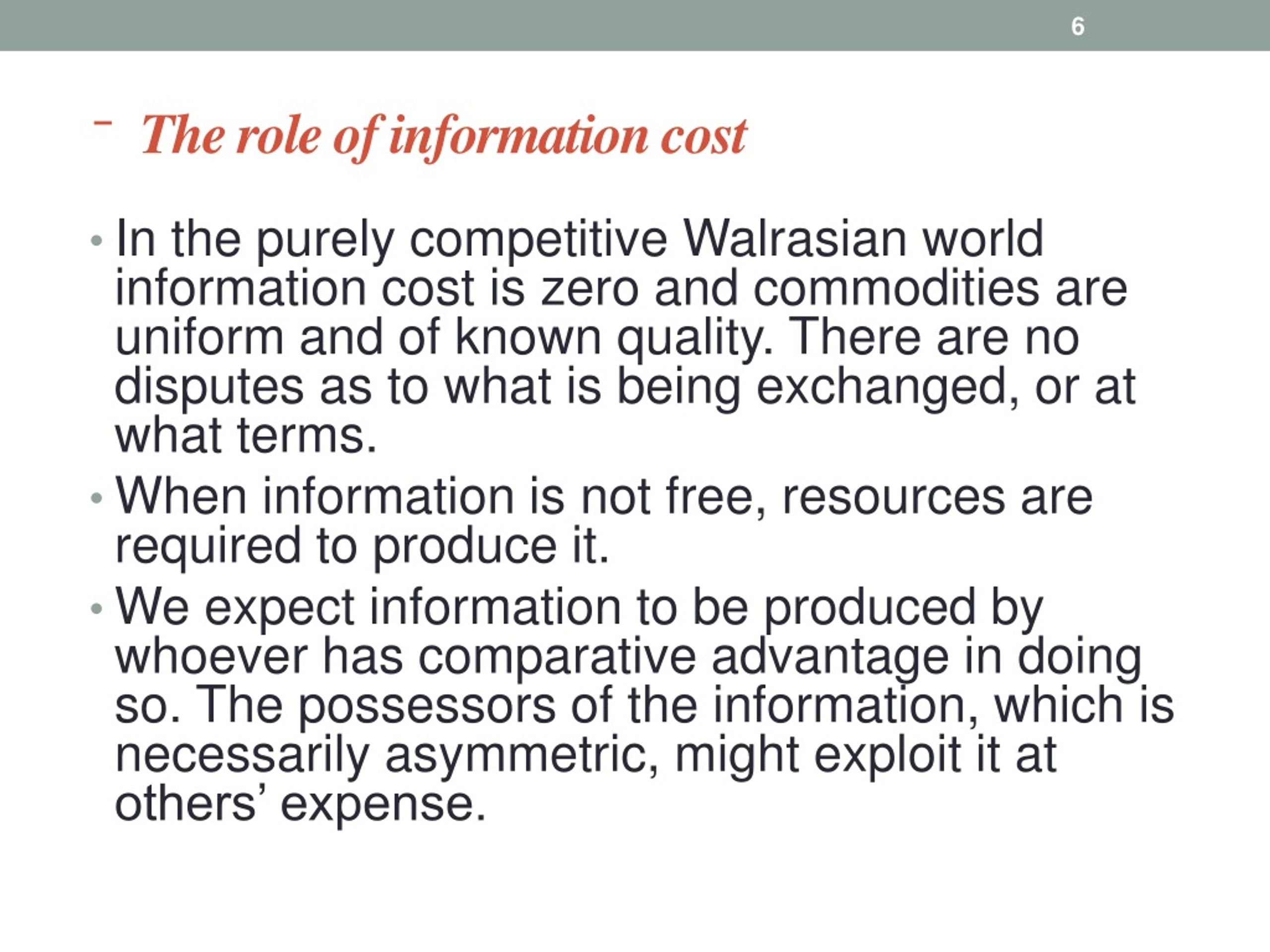 6

- The role of information cost

• In the purely competitive Walrasian world information cost is zero and commodities are uniform and of known quality. There are no disputes as to what is being exchanged, or at what terms.

• When information is not free, resources are required to produce it.

• We expect information to be produced by whoever has comparative advantage in doing so. The possessors of the information, which is necessarily asymmetric, might exploit it at others’ expense.